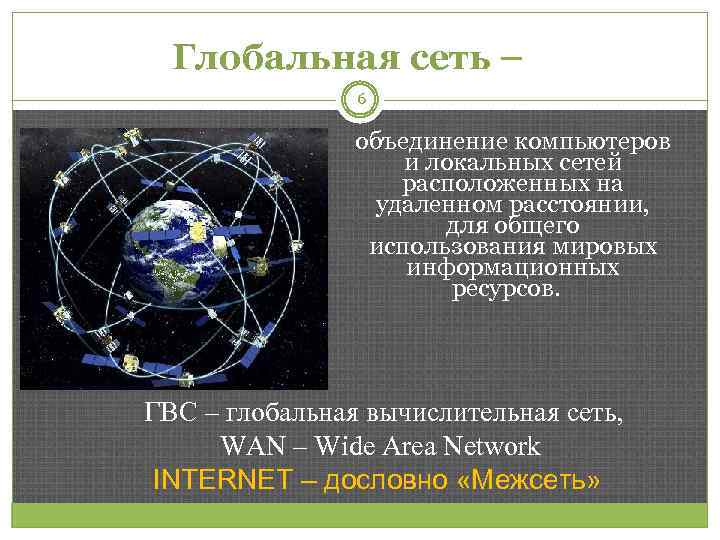 Глобальная сеть –

6

объединение компьютеров и локальных сетей расположенных на удаленном расстоянии, для общего использования мировых информационных ресурсов.

ГВС – глобальная вычислительная сеть,

WAN – Wide Area Network

INTERNET – дословно «Межсеть»